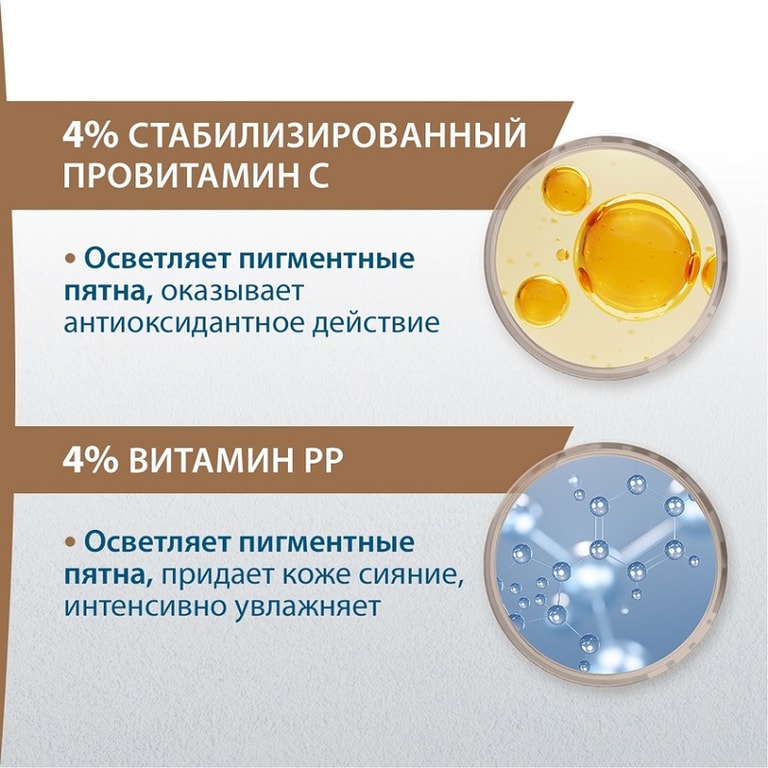 4% СТАБИЛИЗИРОВАННЫЙ ПРОВИТАМИН С

• Осветляет пигментные пятна, оказывает антиоксидантное действие

4% ВИТАМИН РР

• Осветляет пигментные пятна, придает коже сияние, интенсивно увлажняет